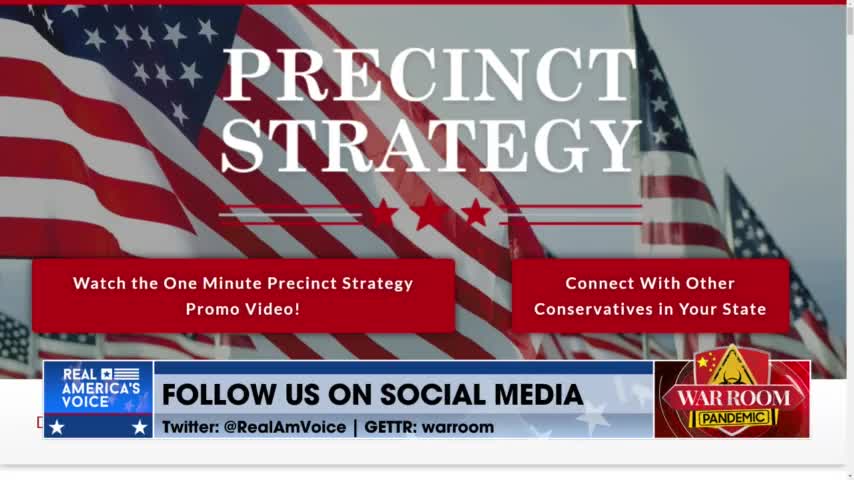 PRECINCT STRATEGY

Watch the One Minute Precinct Strategy Promo Video!

Connect With Other Conservatives in Your State

REAL AMERICA'S VOICE

FOLLOW US ON SOCIAL MEDIA

Twitter: @RealAmVoice | GETTR: warroom

WAR ROOM PANDEMIC